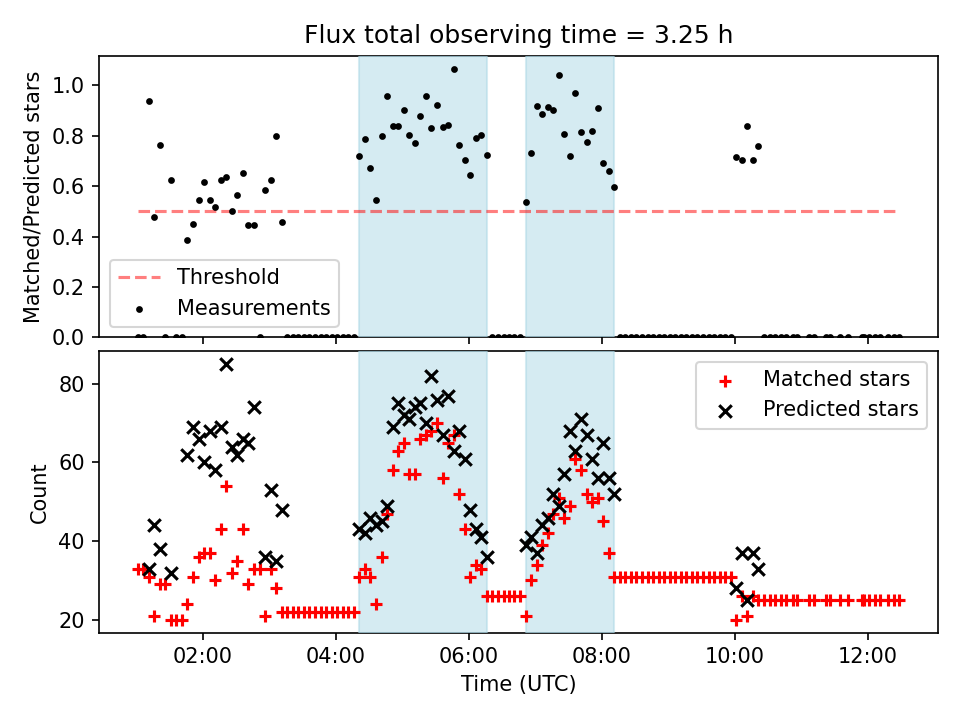 Flux total observing time = 3.25 h

Matched/Predicted stars

1.0
0.8
0.6
0.4
0.2
0.0

Threshold
Measurements

Count

80
60
40
20

Matched stars
Predicted stars

02:00
04:00
06:00
08:00
10:00
12:00

Time (UTC)